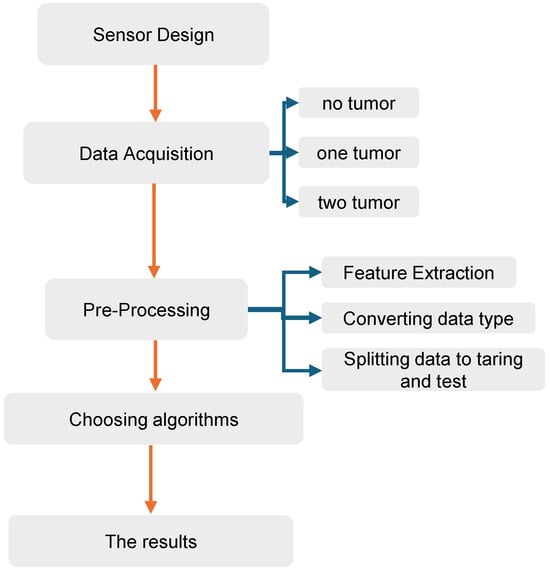 Sensor Design

Data Acquisition

no tumor

one tumor

two tumor

Pre-Processing

Feature Extraction

Converting data type

Splitting data to taring and test

Choosing algorithms

The results